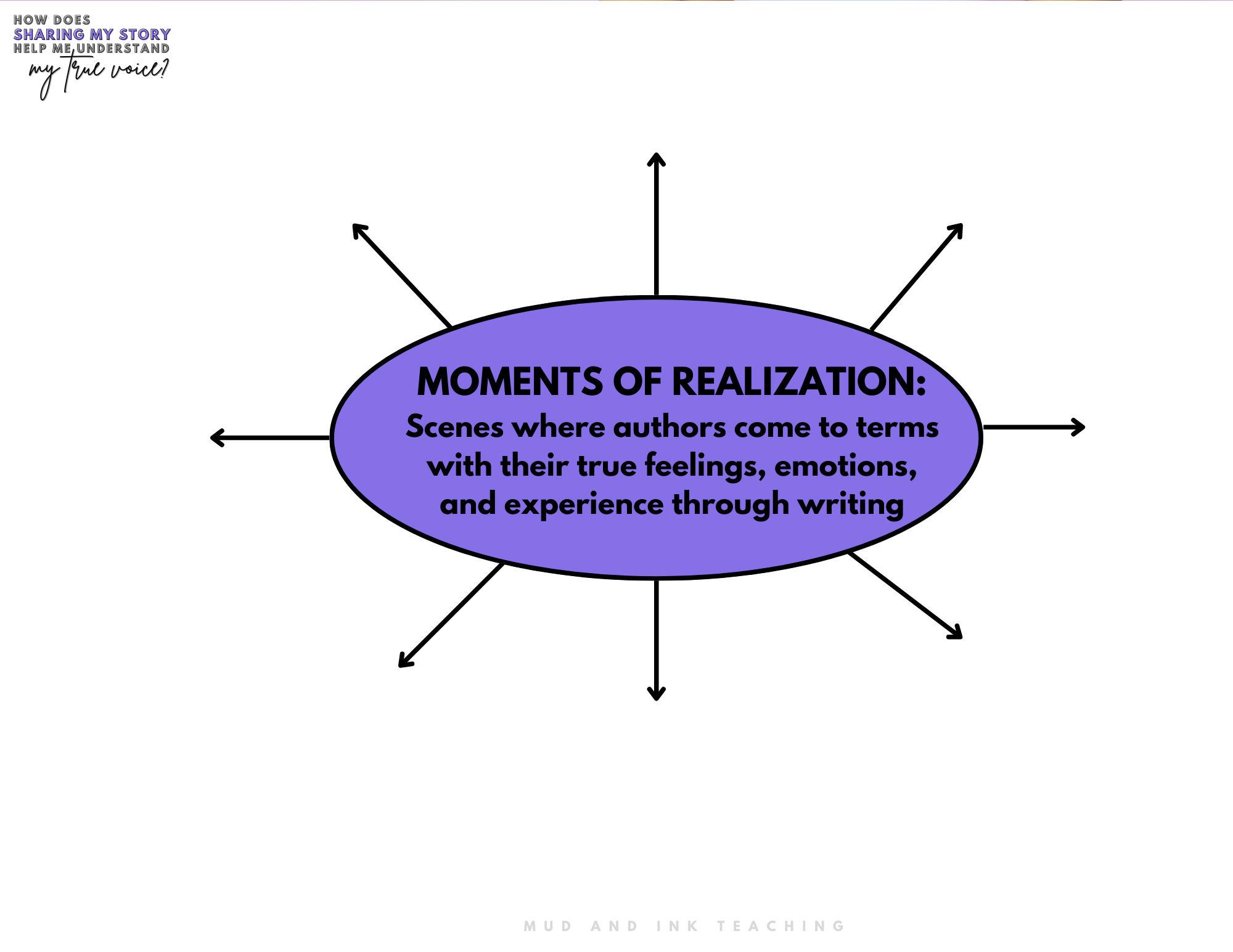 HOW DOES
SHARING MY STORY
HELP ME UNDERSTAND
my true voice?

MOMENTS OF REALIZATION:
Scenes where authors come to terms with their true feelings, emotions, and experience through writing

MUD AND INK TEACHING